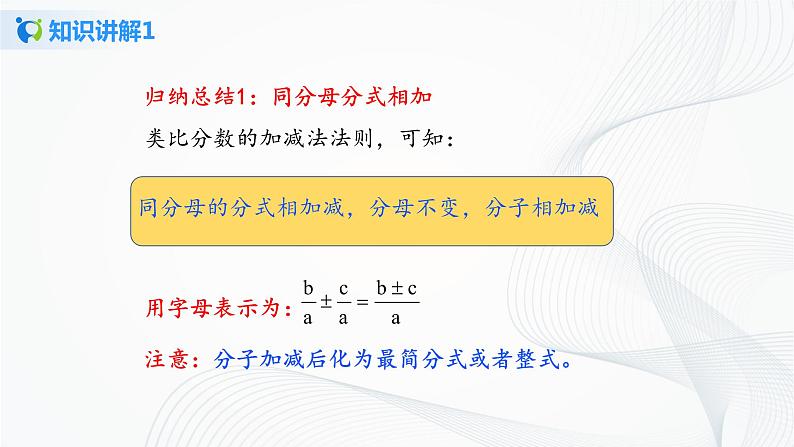 知识讲解1

归纳总结1：同分母分式相加

类比分数的加减法法则，可知：

同分母的分式相加减，分母不变，分子相加减

用字母表示为：$\frac{b}{a} \pm \frac{c}{a} = \frac{b \pm c}{a}$

注意：分子加减后化为最简分式或者整式。